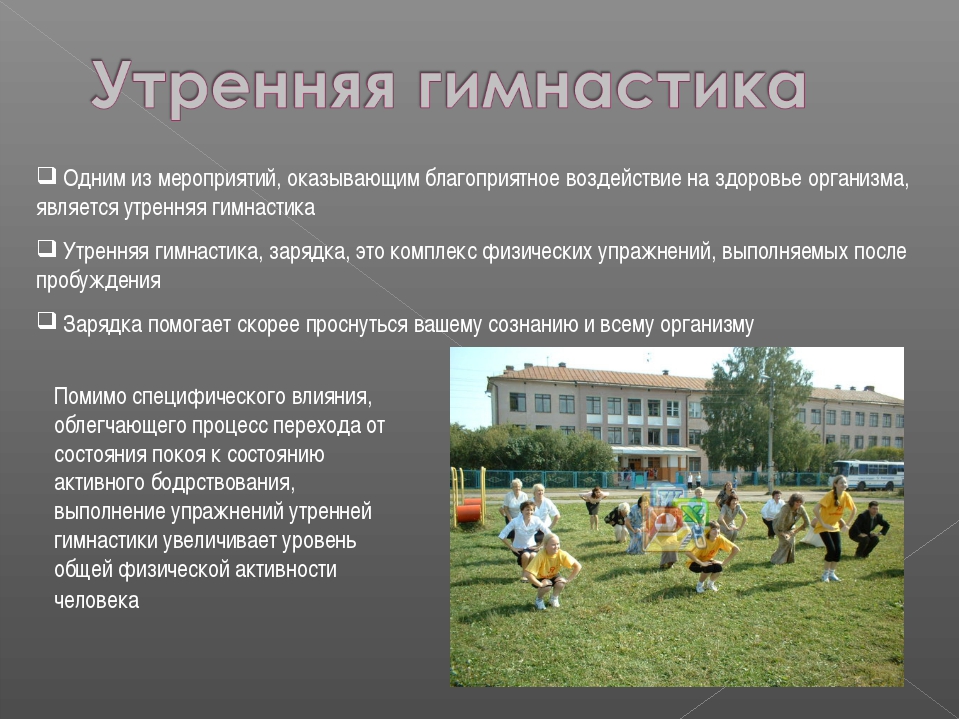 Утренняя гимнастика

❑ Одним из мероприятий, оказывающим благоприятное воздействие на здоровье организма, является утренняя гимнастика

❑ Утренняя гимнастика, зарядка, это комплекс физических упражнений, выполняемых после пробуждения

❑ Зарядка помогает скорее проснуться вашему сознанию и всему организму

Помимо специфического влияния, облегчающего процесс перехода от состояния покоя к состоянию активного бодрствования, выполнение упражнений утренней гимнастики увеличивает уровень общей физической активности человека